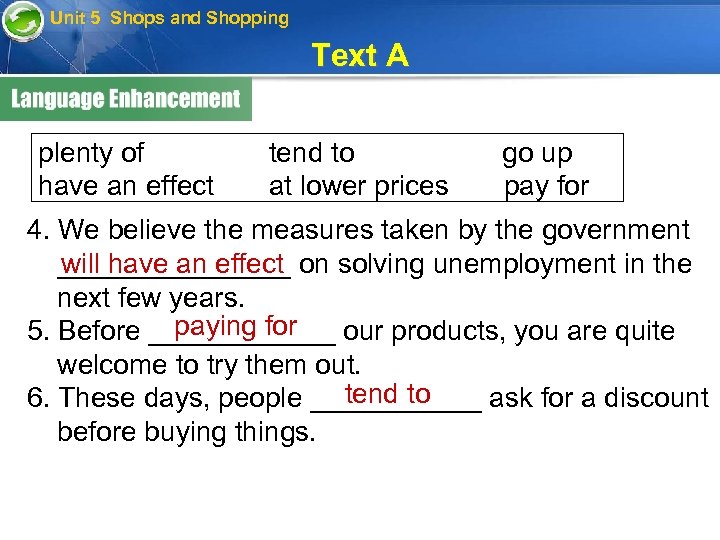 Unit 5 Shops and Shopping

Text A

Language Enhancement

| plenty of | tend to | go up |
|---|---|---|
| have an effect | at lower prices | pay for |

4. We believe the measures taken by the government will have an effect on solving unemployment in the next few years.
5. Before paying for our products, you are quite welcome to try them out.
6. These days, people tend to ask for a discount before buying things.